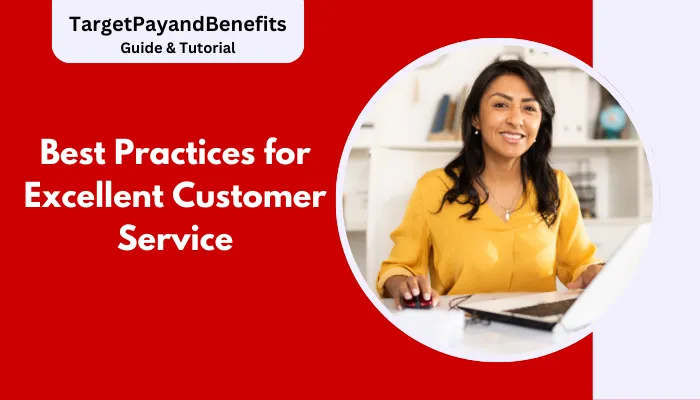 TargetPayandBenefits
Guide & Tutorial

Best Practices for Excellent Customer Service